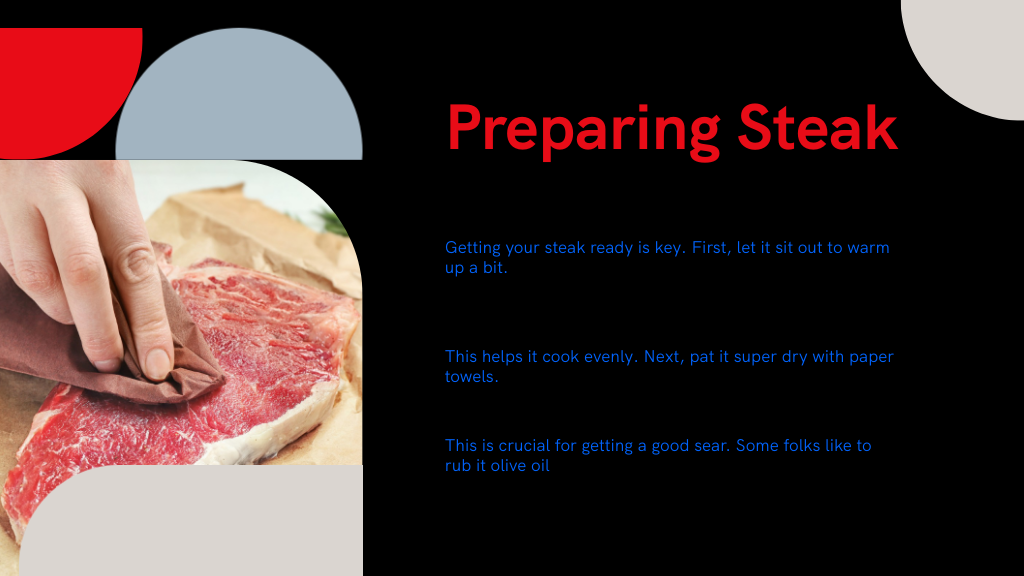 Preparing Steak

Getting your steak ready is key. First, let it sit out to warm up a bit.

This helps it cook evenly. Next, pat it super dry with paper towels.

This is crucial for getting a good sear. Some folks like to rub it olive oil